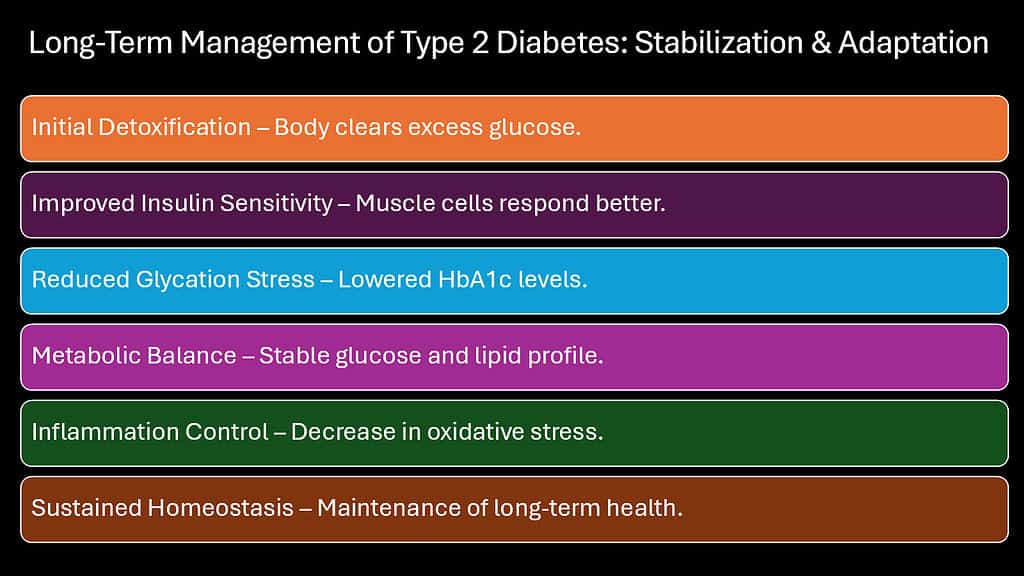 Long-Term Management of Type 2 Diabetes: Stabilization & Adaptation

Initial Detoxification – Body clears excess glucose.

Improved Insulin Sensitivity – Muscle cells respond better.

Reduced Glycation Stress – Lowered HbA1c levels.

Metabolic Balance – Stable glucose and lipid profile.

Inflammation Control – Decrease in oxidative stress.

Sustained Homeostasis – Maintenance of long-term health.